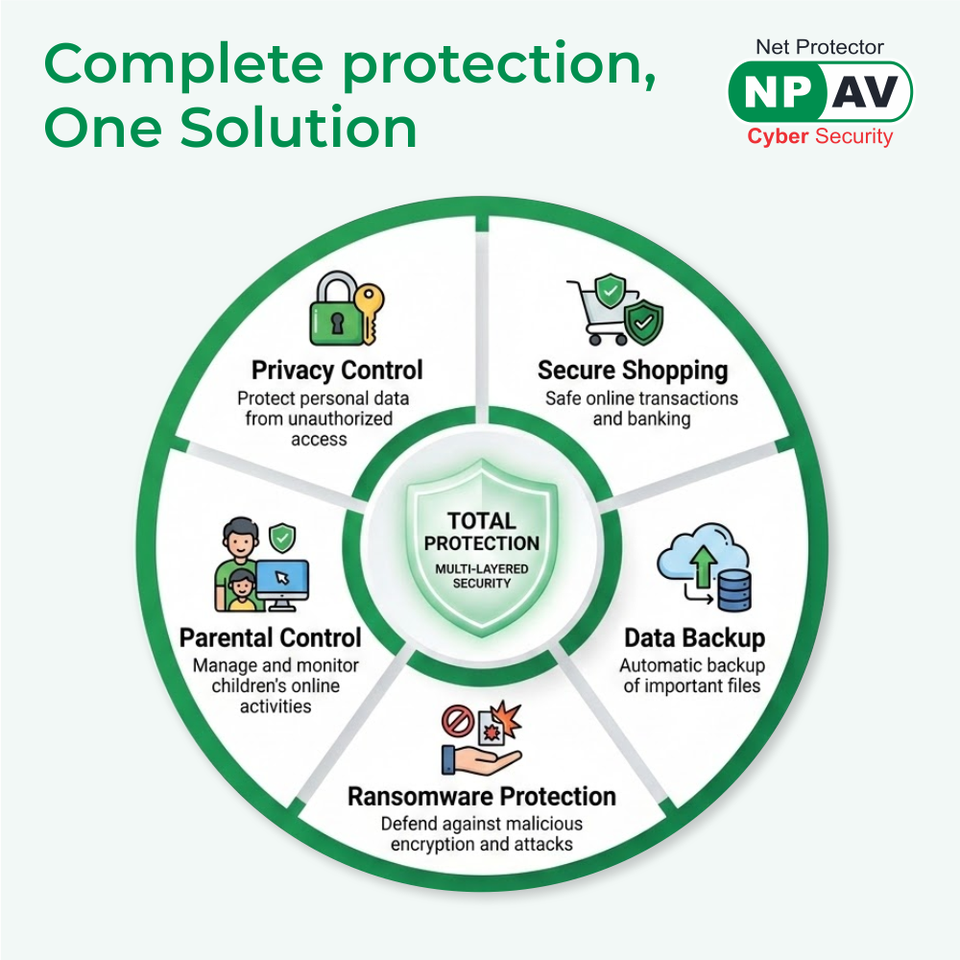 Complete protection, One Solution

Net Protector
NP AV
Cyber Security

Privacy Control
Protect personal data from unauthorized access

Secure Shopping
Safe online transactions and banking

TOTAL PROTECTION
MULTI-LAYERED SECURITY

Parental Control
Manage and monitor children's online activities

Data Backup
Automatic backup of important files

Ransomware Protection
Defend against malicious encryption and attacks